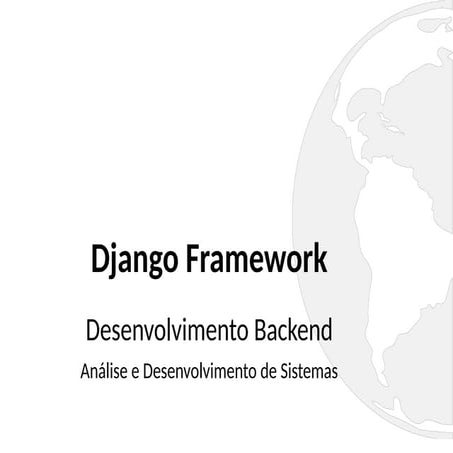 Django Framework

Desenvolvimento Backend

Análise e Desenvolvimento de Sistemas